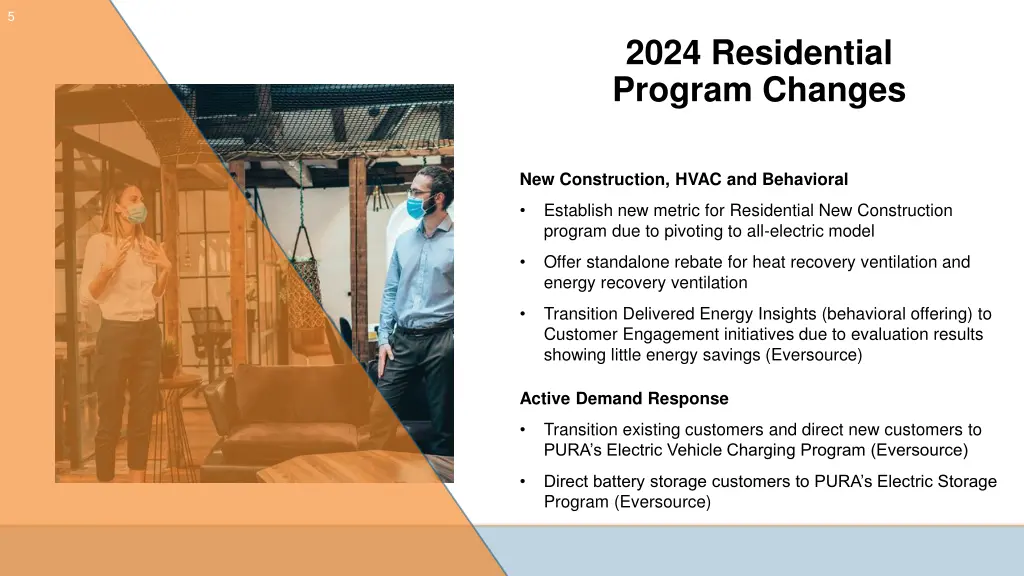 5

2024 Residential Program Changes

New Construction, HVAC and Behavioral

• Establish new metric for Residential New Construction program due to pivoting to all-electric model

• Offer standalone rebate for heat recovery ventilation and energy recovery ventilation

• Transition Delivered Energy Insights (behavioral offering) to Customer Engagement initiatives due to evaluation results showing little energy savings (Eversource)

Active Demand Response

• Transition existing customers and direct new customers to PURA's Electric Vehicle Charging Program (Eversource)

• Direct battery storage customers to PURA's Electric Storage Program (Eversource)